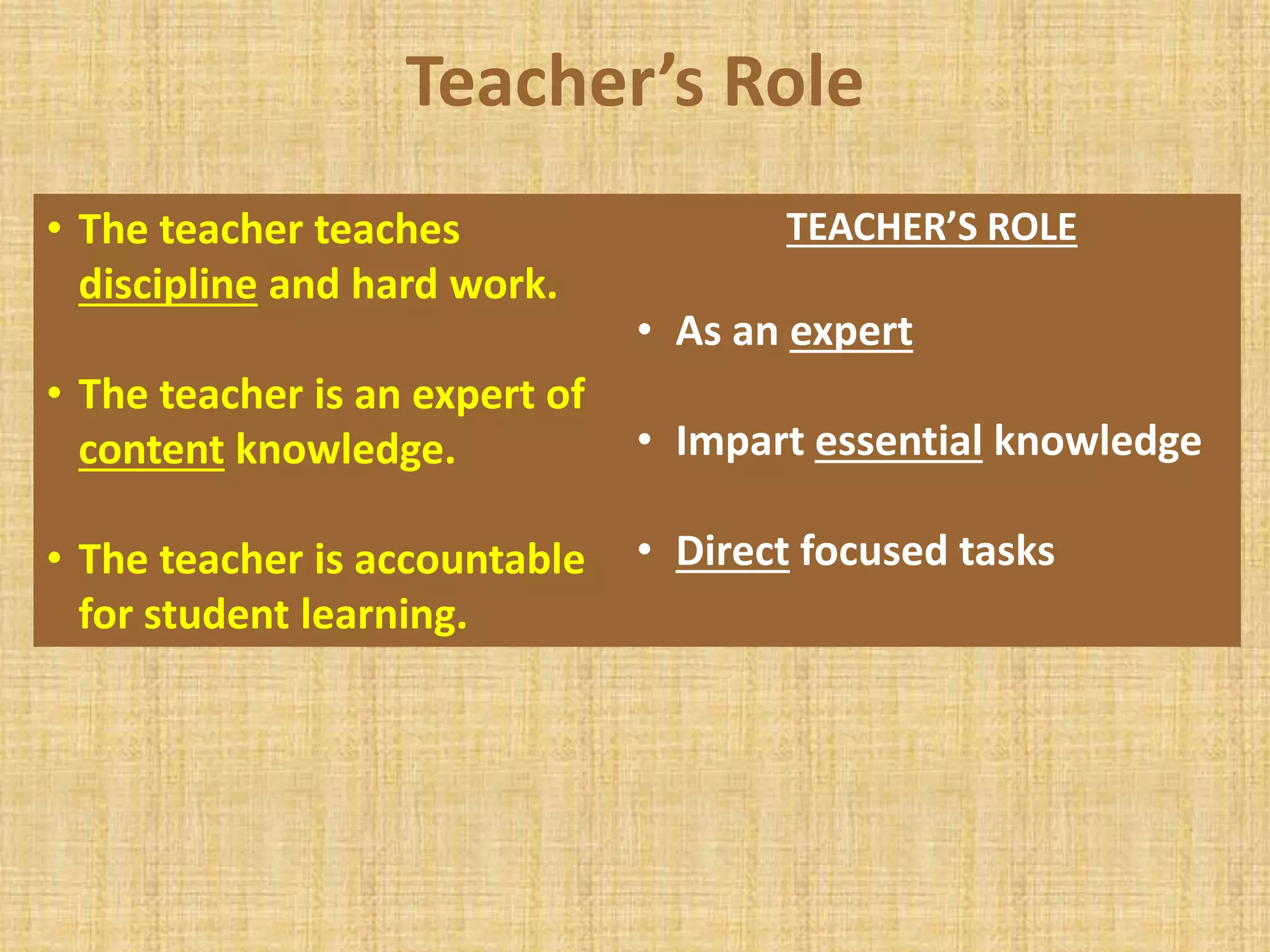 Teacher’s Role

• The teacher teaches discipline and hard work.

• The teacher is an expert of content knowledge.

• The teacher is accountable for student learning.

TEACHER’S ROLE

• As an expert

• Impart essential knowledge

• Direct focused tasks